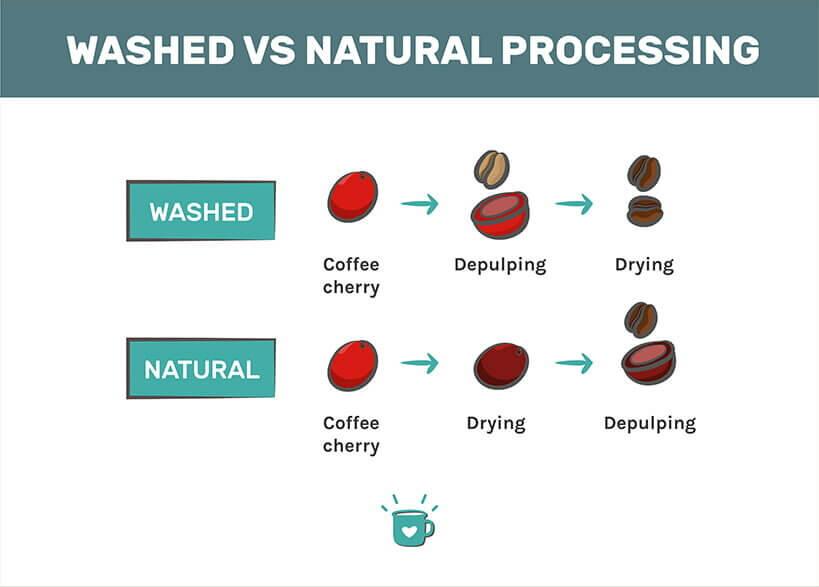 WASHED VS NATURAL PROCESSING

WASHED

Coffee cherry

Depulping

Drying

NATURAL

Coffee cherry

Drying

Depulping